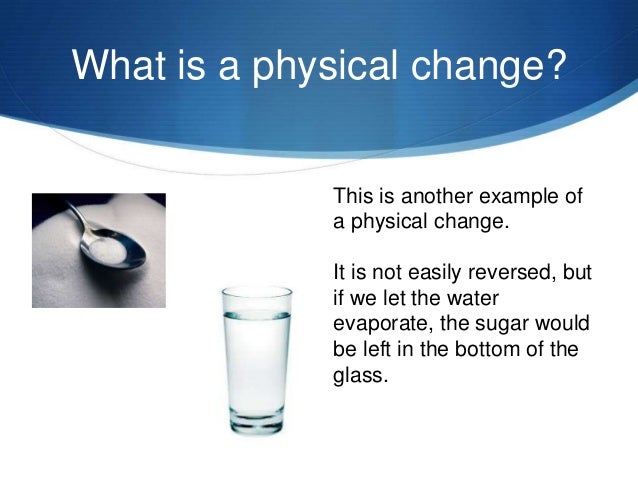 What is a physical change?

This is another example of a physical change.

It is not easily reversed, but if we let the water evaporate, the sugar would be left in the bottom of the glass.